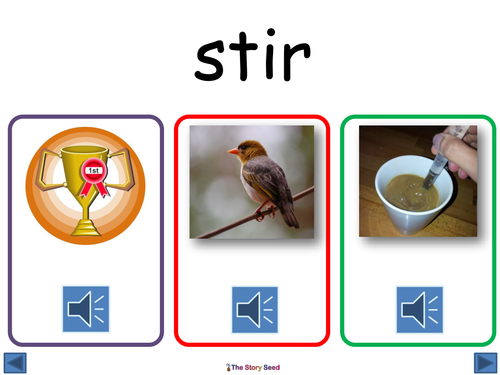 stir

1st

The Story Seed